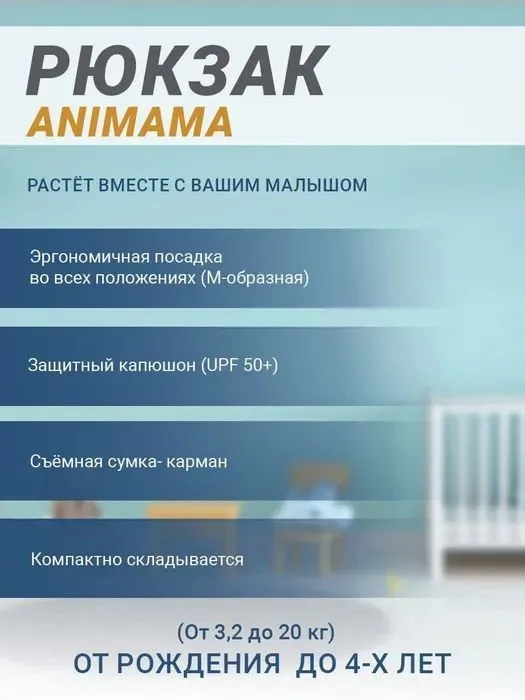 РЮКЗАК
ANIMAMA

РАСТЁТ ВМЕСТЕ С ВАШИМ МАЛЫШОМ

Эргономичная посадка во всех положениях (М-образная)

Защитный капюшон (UPF 50+)

Съёмная сумка- карман

Компактно складывается

(От 3,2 до 20 кг)
ОТ РОЖДЕНИЯ ДО 4-Х ЛЕТ